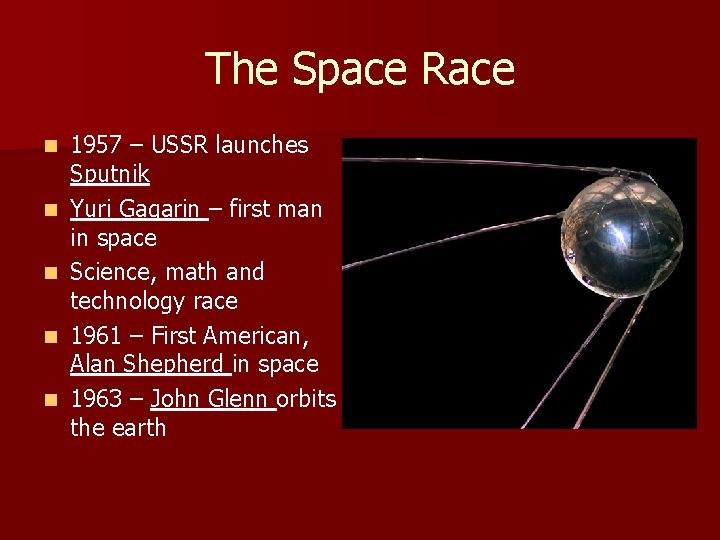 The Space Race

- 1957 – USSR launches Sputnik
- Yuri Gagarin – first man in space
- Science, math and technology race
- 1961 – First American, Alan Shepherd in space
- 1963 – John Glenn orbits the earth